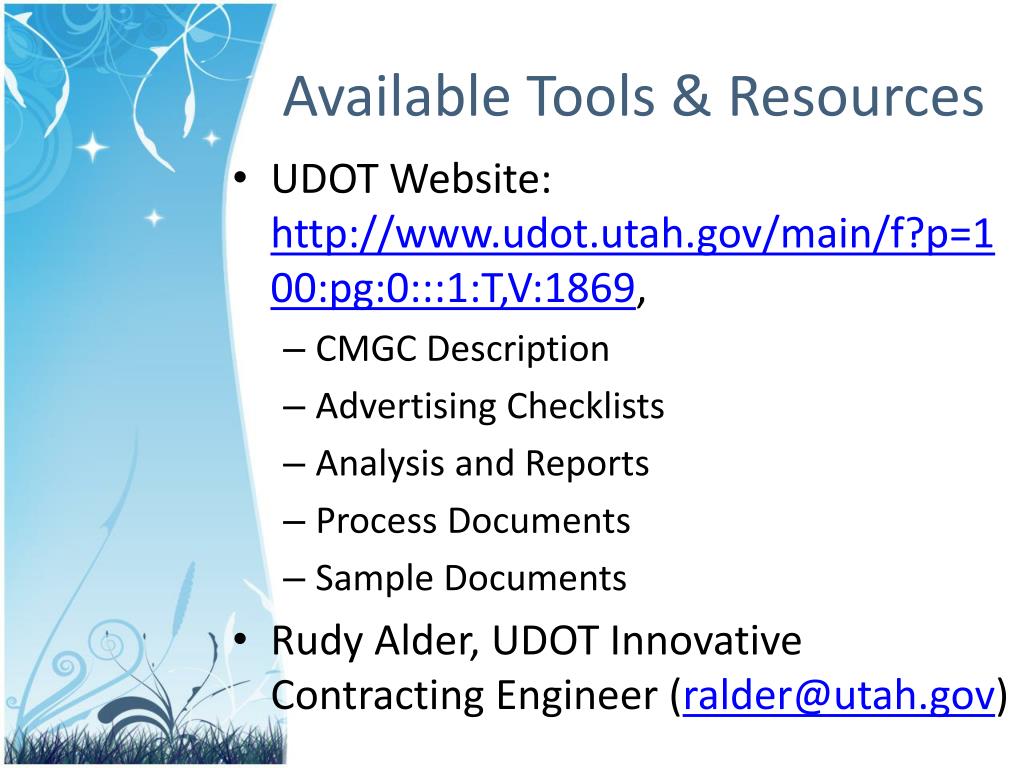 Available Tools & Resources

• UDOT Website: http://www.udot.utah.gov/main/f?p=100:pg:0:::1:T,V:1869,
– CMGC Description
– Advertising Checklists
– Analysis and Reports
– Process Documents
– Sample Documents

• Rudy Alder, UDOT Innovative Contracting Engineer (ralder@utah.gov)